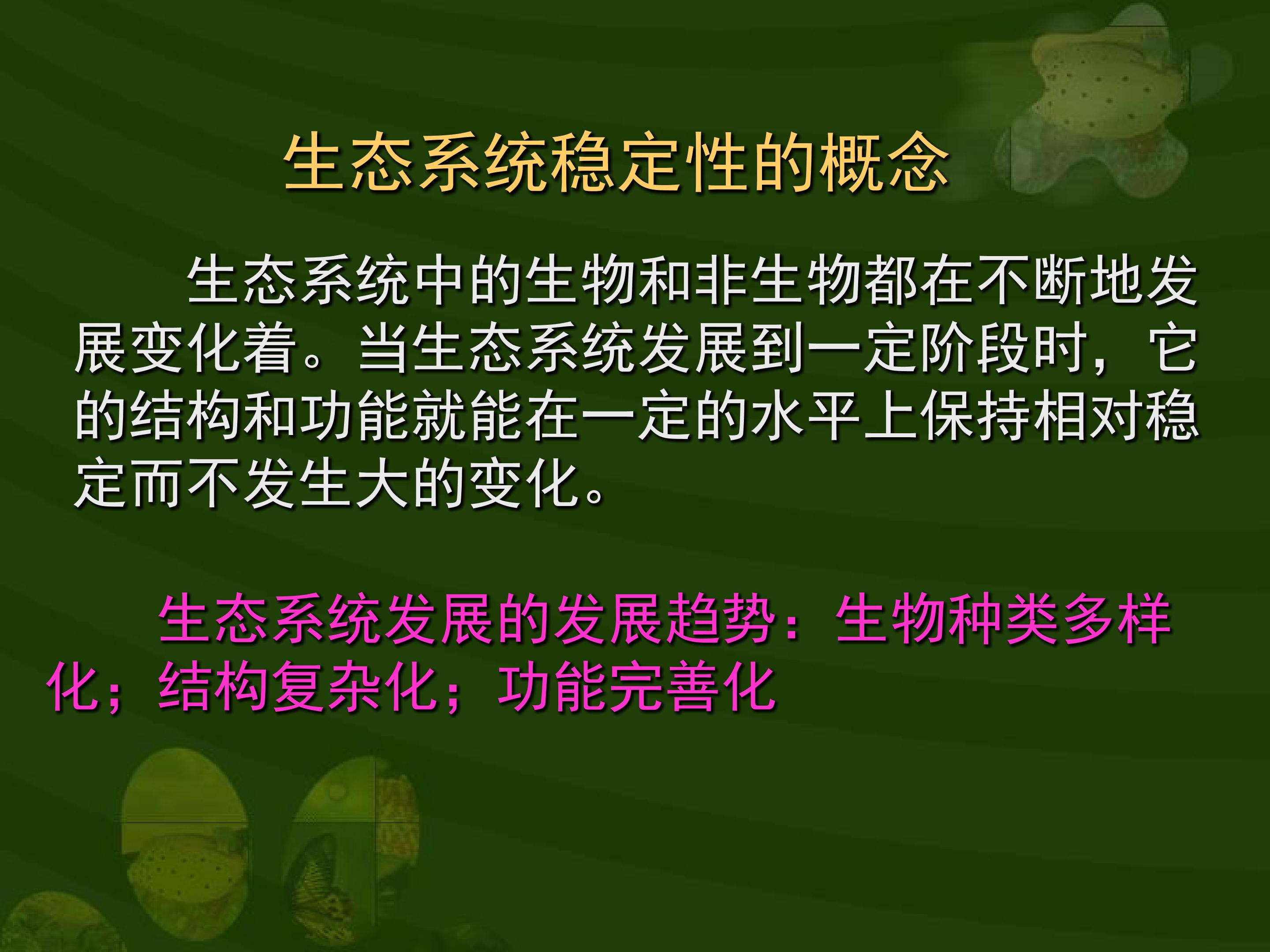 生态系统稳定性的概念

生态系统中的生物和非生物都在不断地发展变化着。当生态系统发展到一定阶段时，它的结构和功能就能在一定的水平上保持相对稳定而不发生大的变化。

生态系统发展的发展趋势：生物种类多样化；结构复杂化；功能完善化